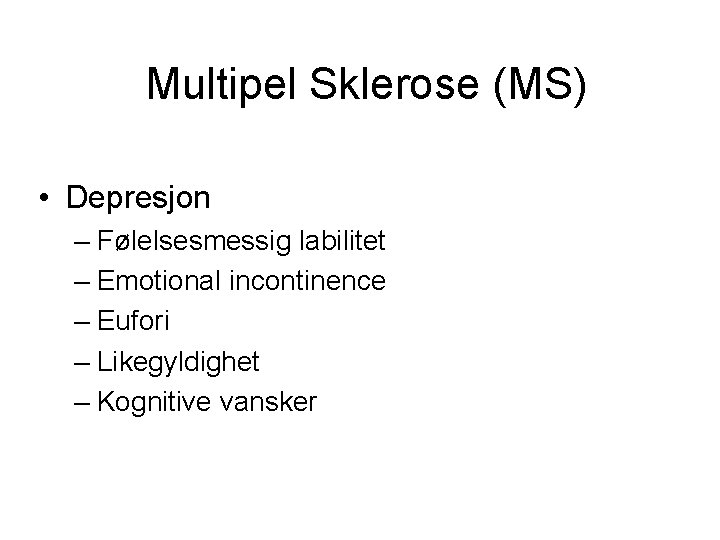 Multipel Sklerose (MS)

• Depresjon
– Følelsesmessig labilitet
– Emotional incontinence
– Eufori
– Likegyldighet
– Kognitive vansker